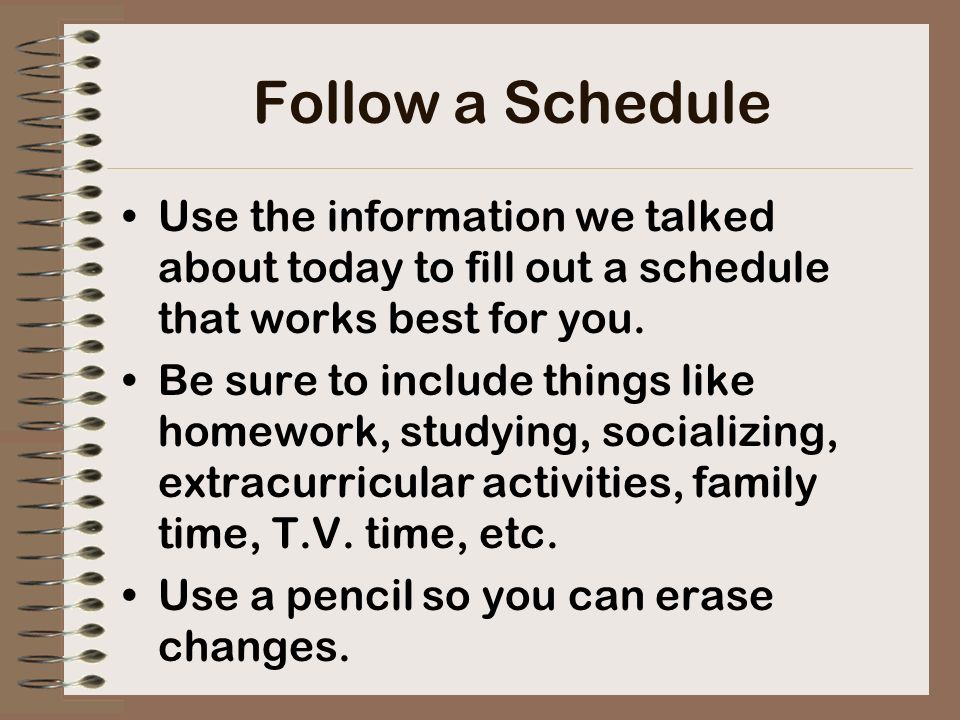 Follow a Schedule

• Use the information we talked about today to fill out a schedule that works best for you.

• Be sure to include things like homework, studying, socializing, extracurricular activities, family time, T.V. time, etc.

• Use a pencil so you can erase changes.